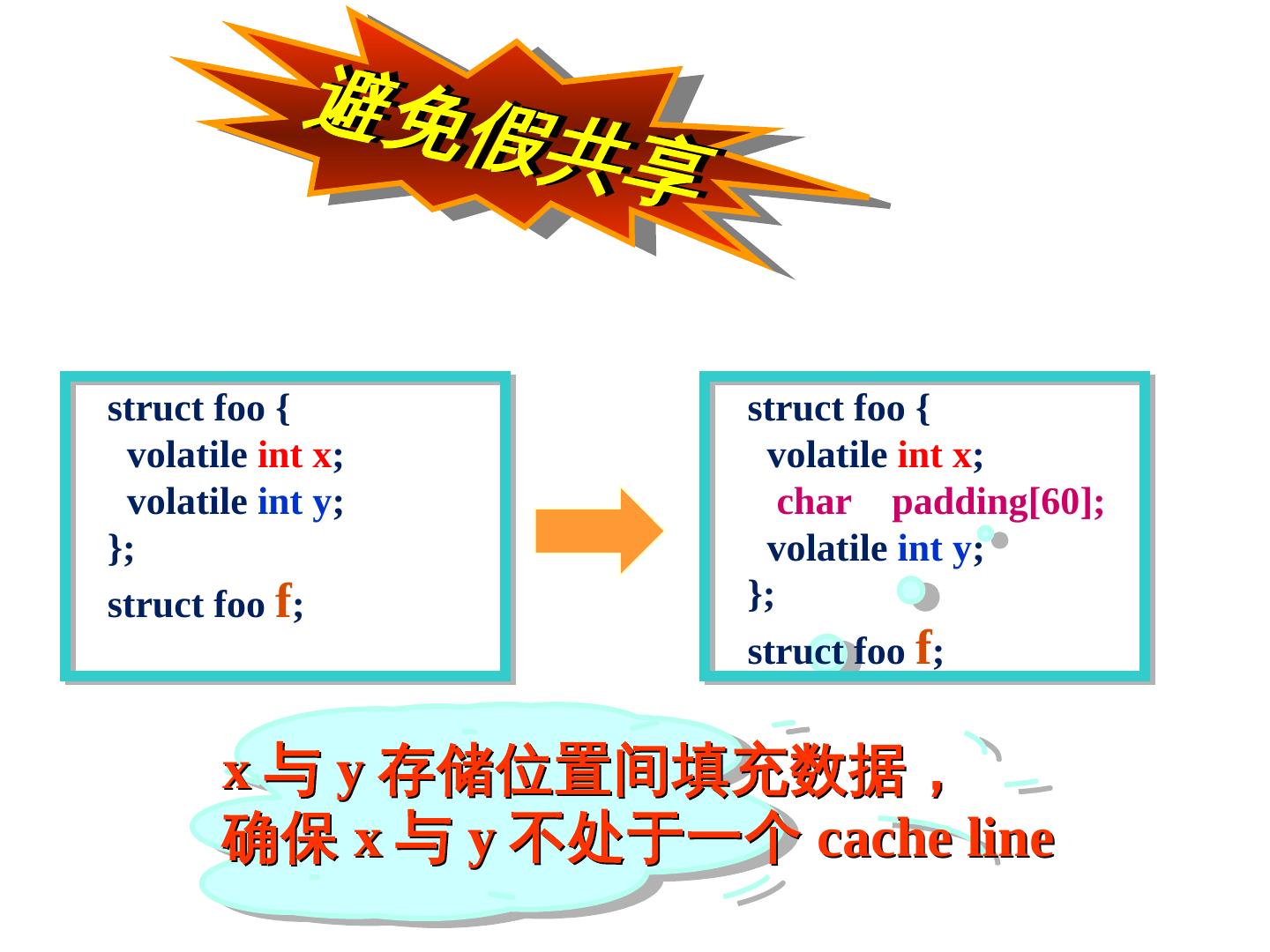 避免假共享

struct foo {
volatile int x;
volatile int y;
};
struct foo f;

struct foo {
volatile int x;
char padding[60];
volatile int y;
};
struct foo f;

x 与 y 存储位置间填充数据，
确保 x 与 y 不处于一个 cache line